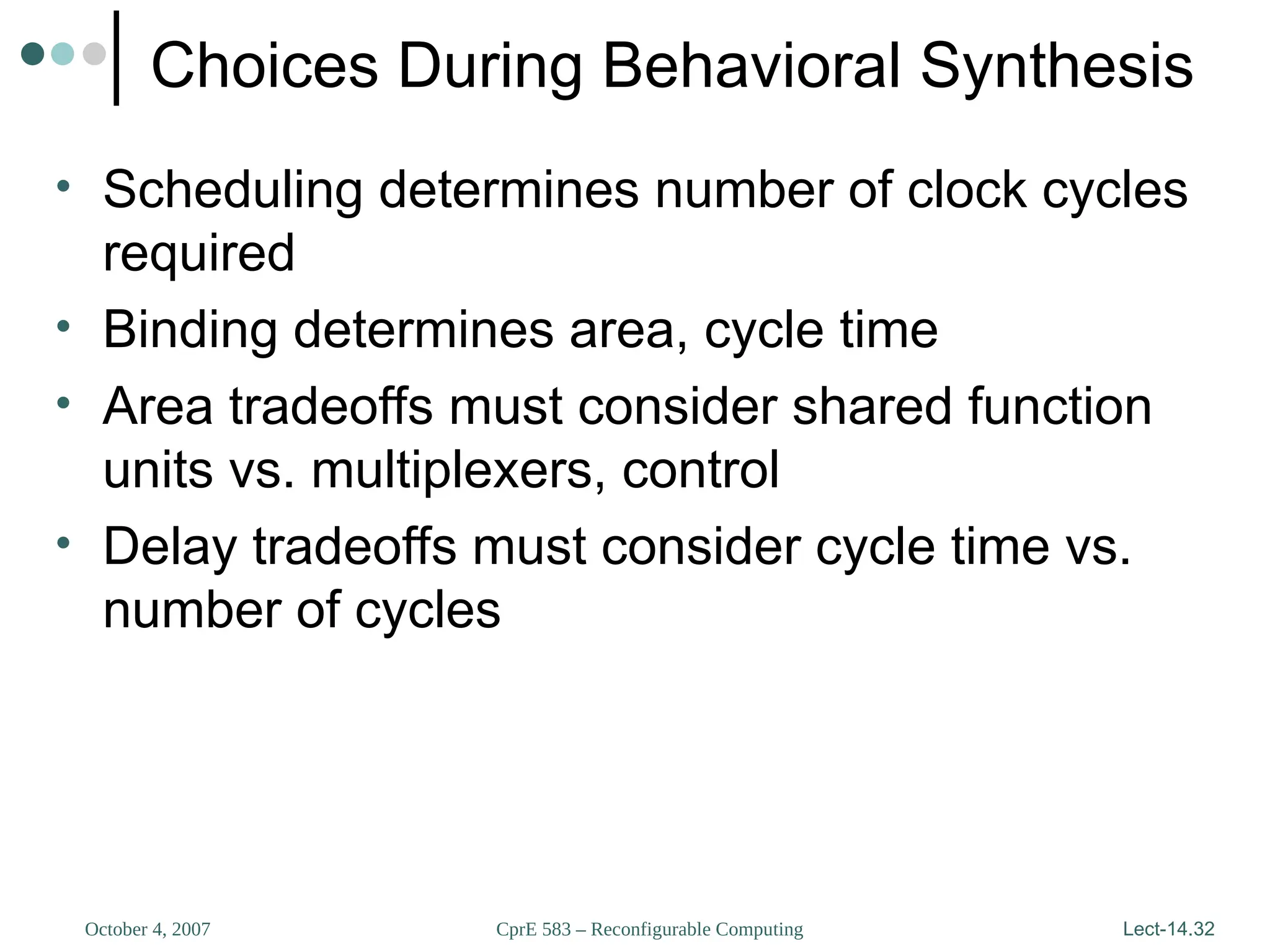 Choices During Behavioral Synthesis

• Scheduling determines number of clock cycles required
• Binding determines area, cycle time
• Area tradeoffs must consider shared function units vs. multiplexers, control
• Delay tradeoffs must consider cycle time vs. number of cycles

October 4, 2007 CprE 583 – Reconfigurable Computing Lect-14.32